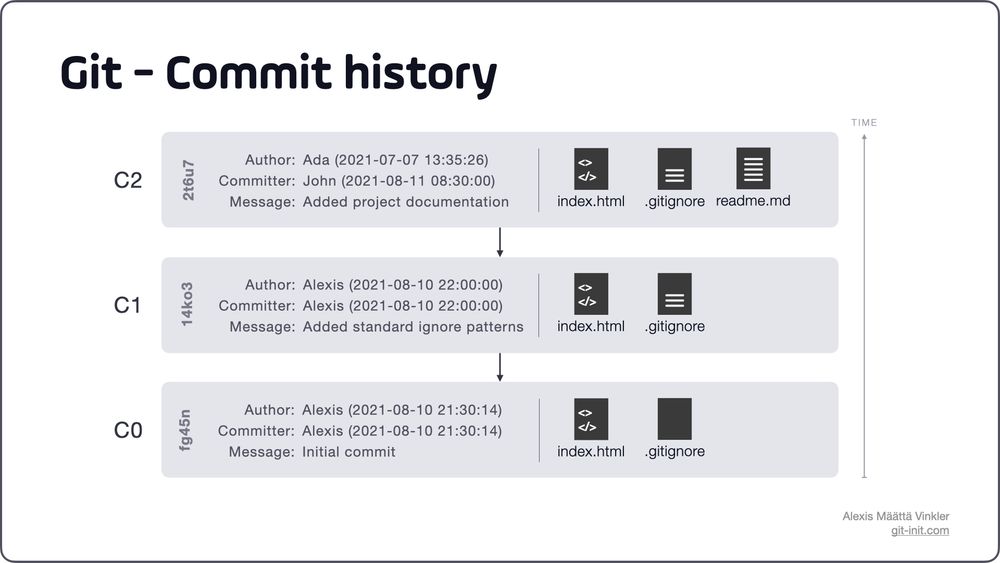 Git - Commit history

TIME

C2
2t6u7
Author: Ada (2021-07-07 13:35:26)
Committer: John (2021-08-11 08:30:00)
Message: Added project documentation
<>
</>
index.html
.gitignore
readme.md

C1
14ko3
Author: Alexis (2021-08-10 22:00:00)
Committer: Alexis (2021-08-10 22:00:00)
Message: Added standard ignore patterns
<>
</>
index.html
.gitignore

C0
fg45n
Author: Alexis (2021-08-10 21:30:14)
Committer: Alexis (2021-08-10 21:30:14)
Message: Initial commit
<>
</>
index.html
.gitignore

Alexis Määttä Vinkler
git-init.com